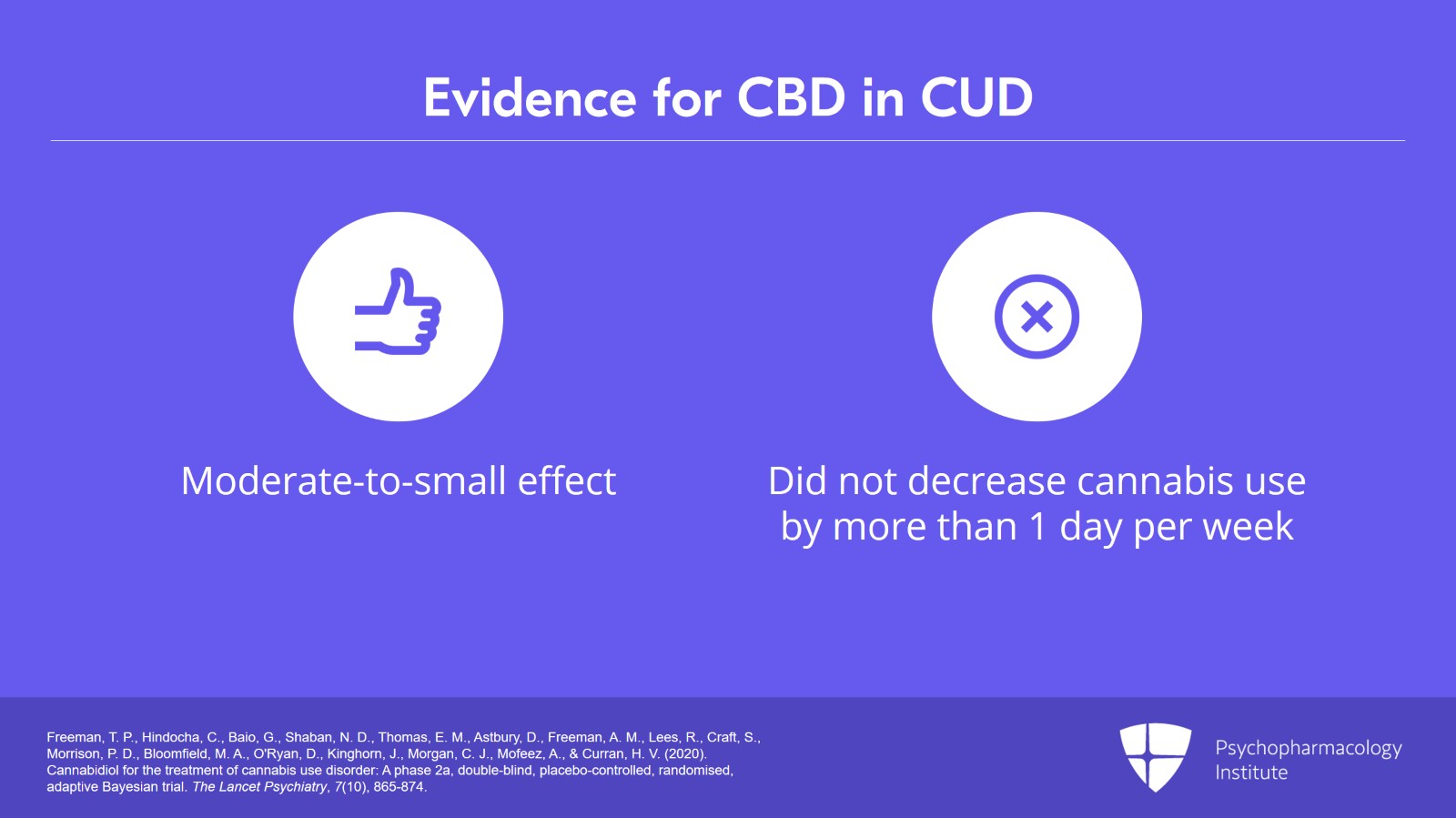 Evidence for CBD in CUD

Moderate-to-small effect

Did not decrease cannabis use by more than 1 day per week

Freeman, T. P., Hindocha, C., Baio, G., Shaban, N. D., Thomas, E. M., Astbury, D., Freeman, A. M., Lees, R., Craft, S., Morrison, P. D., Bloomfield, M. A., O'Ryan, D., Kinghorn, J., Morgan, C. J., Mofeez, A., & Curran, H. V. (2020). Cannabidiol for the treatment of cannabis use disorder: A phase 2a, double-blind, placebo-controlled, randomised, adaptive Bayesian trial. The Lancet Psychiatry, 7(10), 865-874.

Psychopharmacology Institute